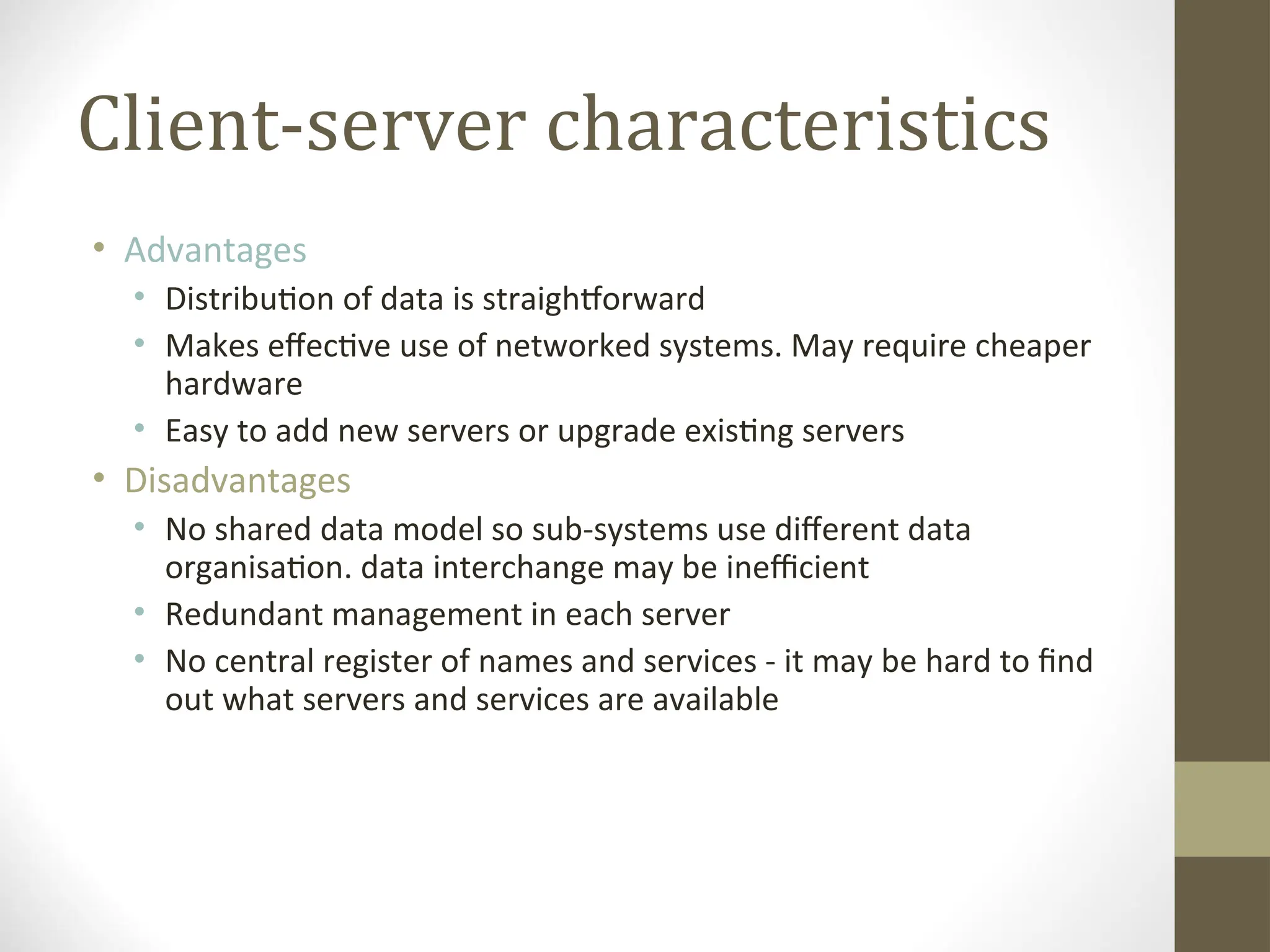 Client-server characteristics

• Advantages
  • Distribution of data is straightforward
  • Makes effective use of networked systems. May require cheaper hardware
  • Easy to add new servers or upgrade existing servers
• Disadvantages
  • No shared data model so sub-systems use different data organisation. data interchange may be inefficient
  • Redundant management in each server
  • No central register of names and services - it may be hard to find out what servers and services are available